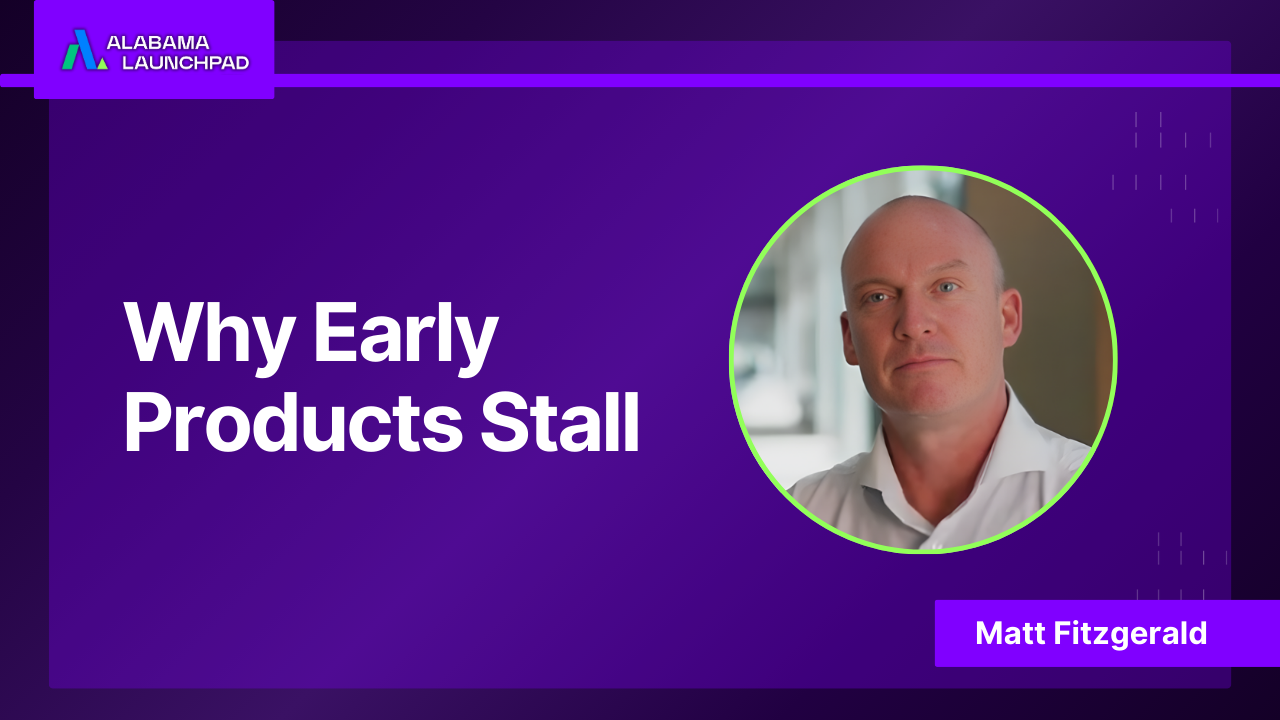 ALABAMA LAUNCHPAD

Why Early Products Stall

Matt Fitzgerald